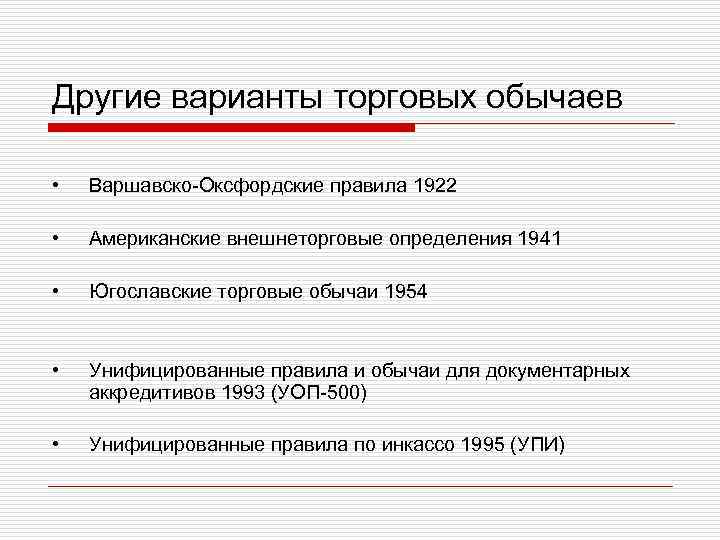 Другие варианты торговых обычаев

• Варшавско-Оксфордские правила 1922

• Американские внешнеторговые определения 1941

• Югославские торговые обычаи 1954

• Унифицированные правила и обычаи для документарных аккредитивов 1993 (УОП-500)

• Унифицированные правила по инкассо 1995 (УПИ)